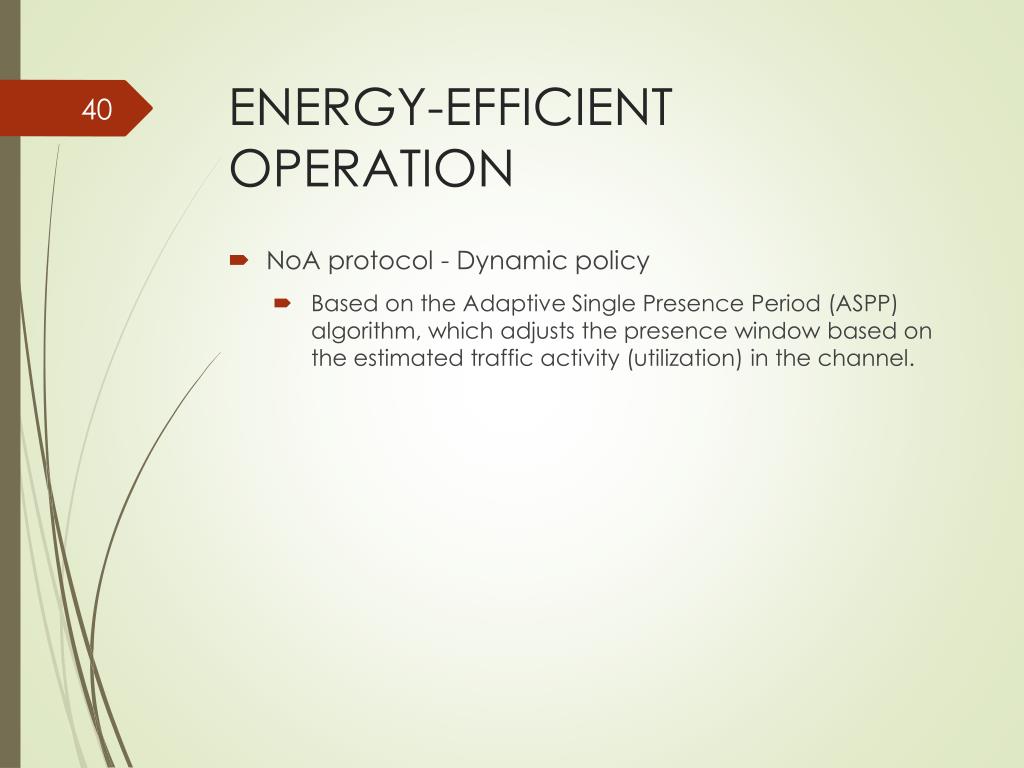 40

ENERGY-EFFICIENT OPERATION

NoA protocol - Dynamic policy

Based on the Adaptive Single Presence Period (ASPP) algorithm, which adjusts the presence window based on the estimated traffic activity (utilization) in the channel.